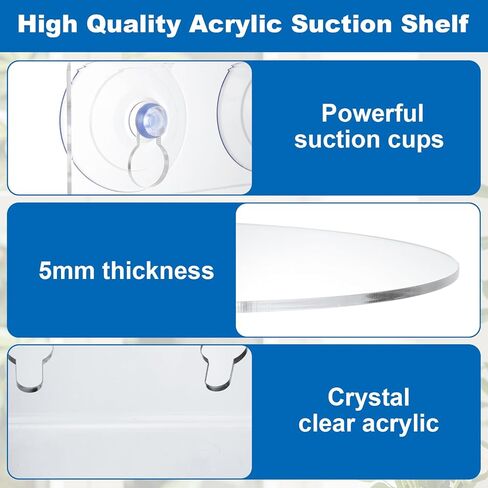 High Quality Acrylic Suction Shelf

Powerful suction cups

5mm thickness

Crystal clear acrylic